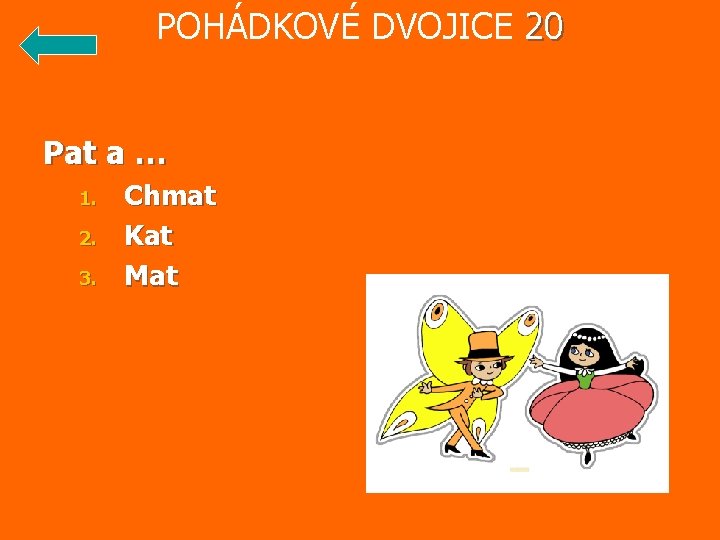 POHÁDKOVÉ DVOJICE 20

Pat a …

1. Chmat
2. Kat
3. Mat